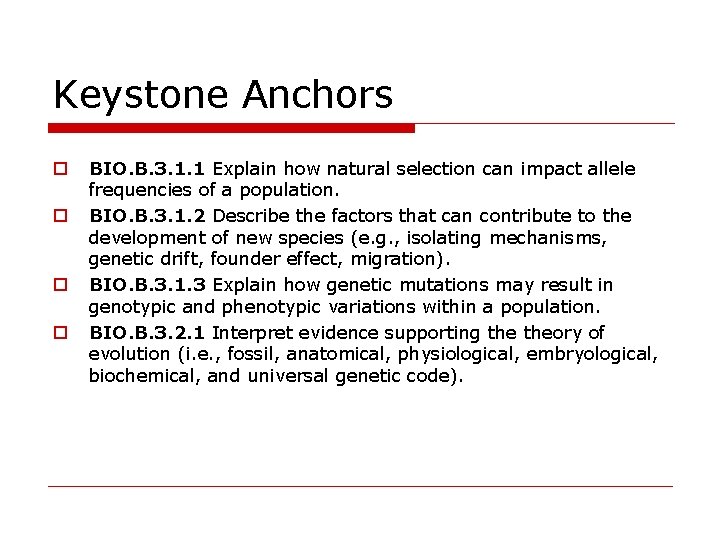 Keystone Anchors

BIO.B.3.1.1 Explain how natural selection can impact allele frequencies of a population.

BIO.B.3.1.2 Describe the factors that can contribute to the development of new species (e.g., isolating mechanisms, genetic drift, founder effect, migration).

BIO.B.3.1.3 Explain how genetic mutations may result in genotypic and phenotypic variations within a population.

BIO.B.3.2.1 Interpret evidence supporting the theory of evolution (i.e., fossil, anatomical, physiological, embryological, biochemical, and universal genetic code).